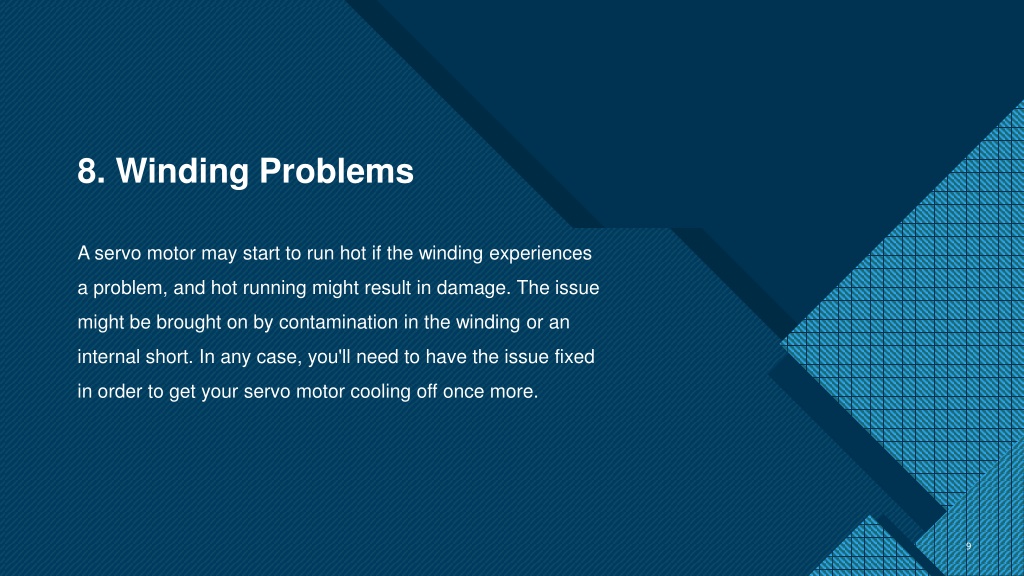 8. Winding Problems

A servo motor may start to run hot if the winding experiences a problem, and hot running might result in damage. The issue might be brought on by contamination in the winding or an internal short. In any case, you'll need to have the issue fixed in order to get your servo motor cooling off once more.

9